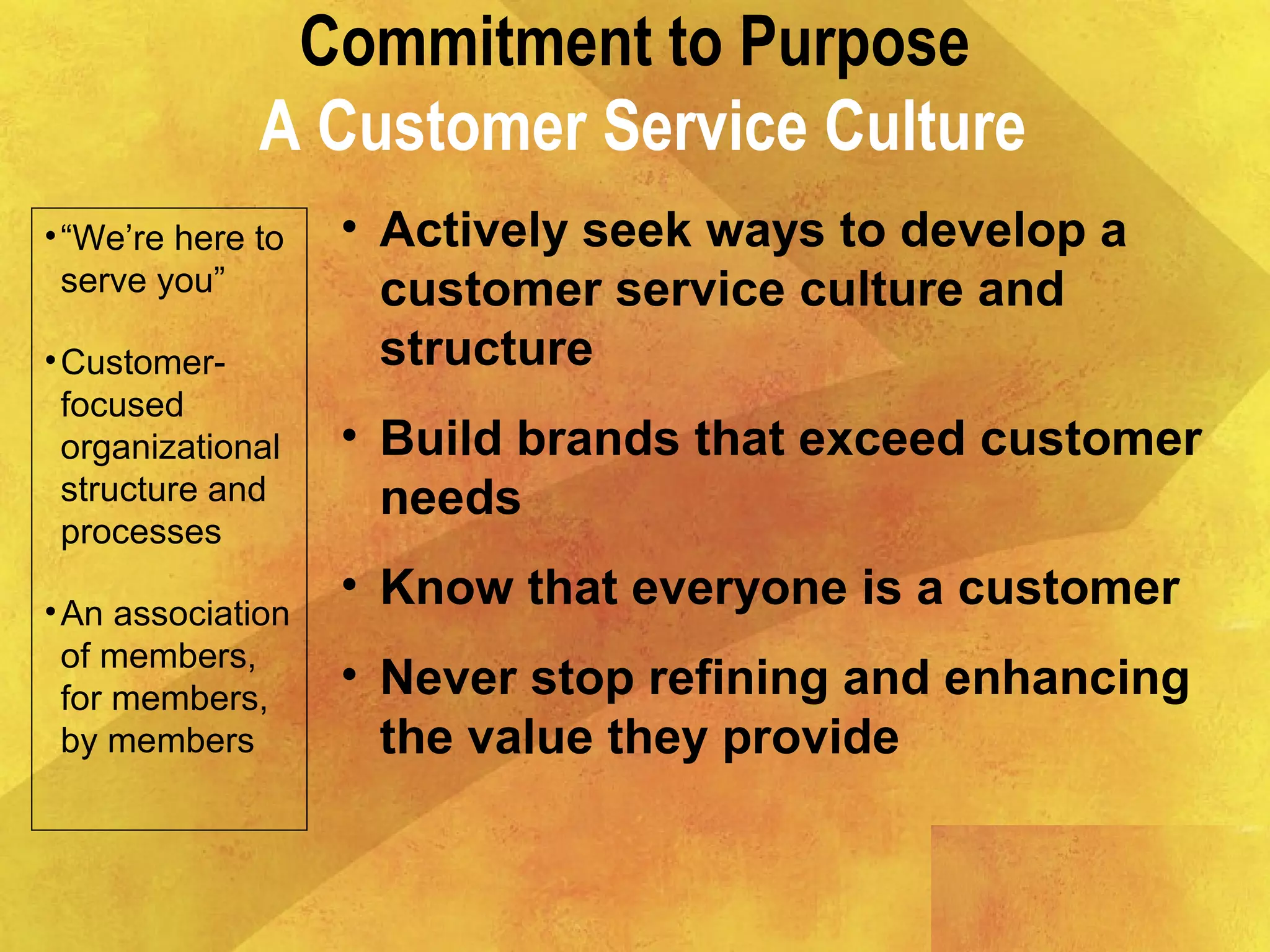 Commitment to Purpose
A Customer Service Culture

• "We're here to serve you"

• Customer-focused organizational structure and processes

• An association of members, for members, by members

• Actively seek ways to develop a customer service culture and structure

• Build brands that exceed customer needs

• Know that everyone is a customer

• Never stop refining and enhancing the value they provide